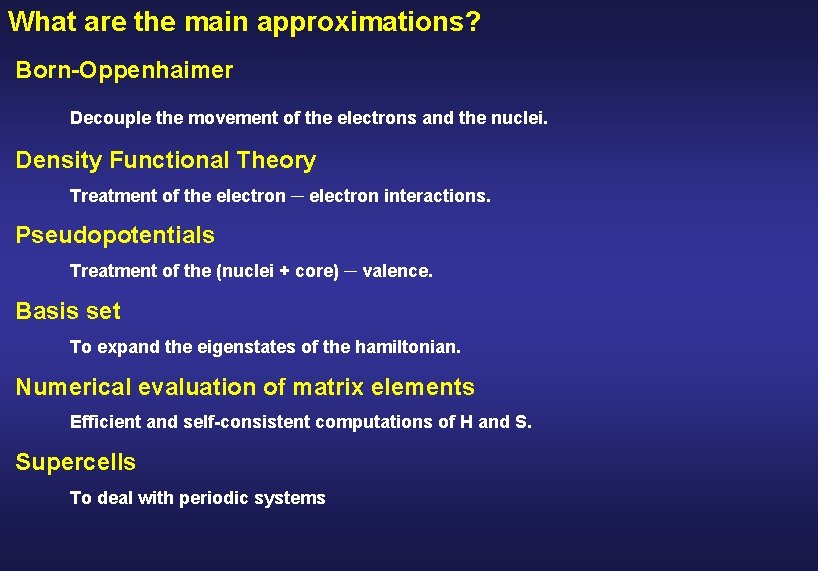 What are the main approximations?

Born-Oppenhaimer

Decouple the movement of the electrons and the nuclei.

Density Functional Theory

Treatment of the electron – electron interactions.

Pseudopotentials

Treatment of the (nuclei + core) – valence.

Basis set

To expand the eigenstates of the hamiltonian.

Numerical evaluation of matrix elements

Efficient and self-consistent computations of H and S.

Supercells

To deal with periodic systems